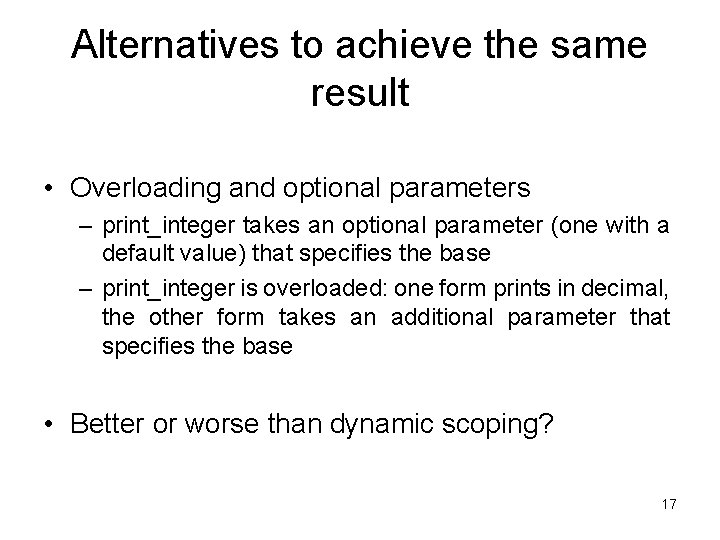 Alternatives to achieve the same result

• Overloading and optional parameters
– print_integer takes an optional parameter (one with a default value) that specifies the base
– print_integer is overloaded: one form prints in decimal, the other form takes an additional parameter that specifies the base

• Better or worse than dynamic scoping?

17